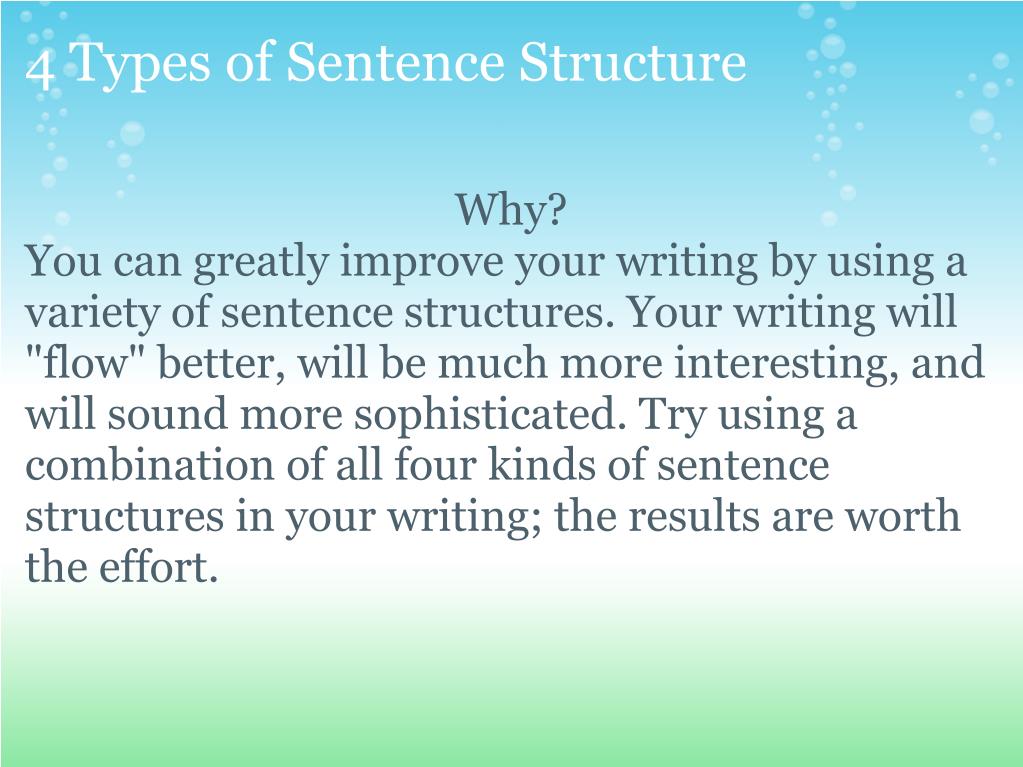 4 Types of Sentence Structure

Why?

You can greatly improve your writing by using a variety of sentence structures. Your writing will "flow" better, will be much more interesting, and will sound more sophisticated. Try using a combination of all four kinds of sentence structures in your writing; the results are worth the effort.